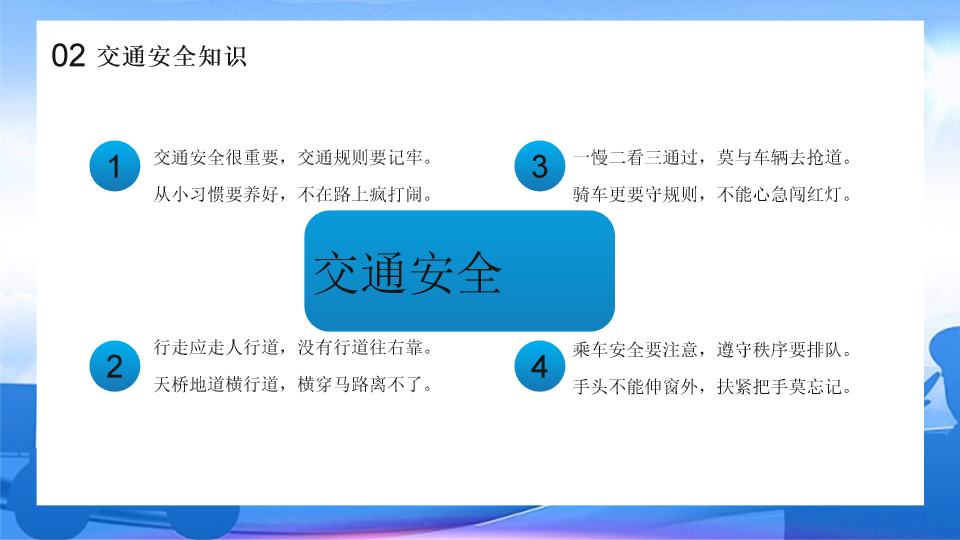 02 交通安全知识

1

交通安全很重要，交通规则要记牢。
从小习惯要养好，不在路上疯打闹。

3

一慢二看三通过，莫与车辆去抢道。
骑车更要守规则，不能心急闯红灯。

交通安全

2

行走应走人行道，没有行道往右靠。
天桥地道横行道，横穿马路离不了。

4

乘车安全要注意，遵守秩序要排队。
手头不能伸窗外，扶紧把手莫忘记。